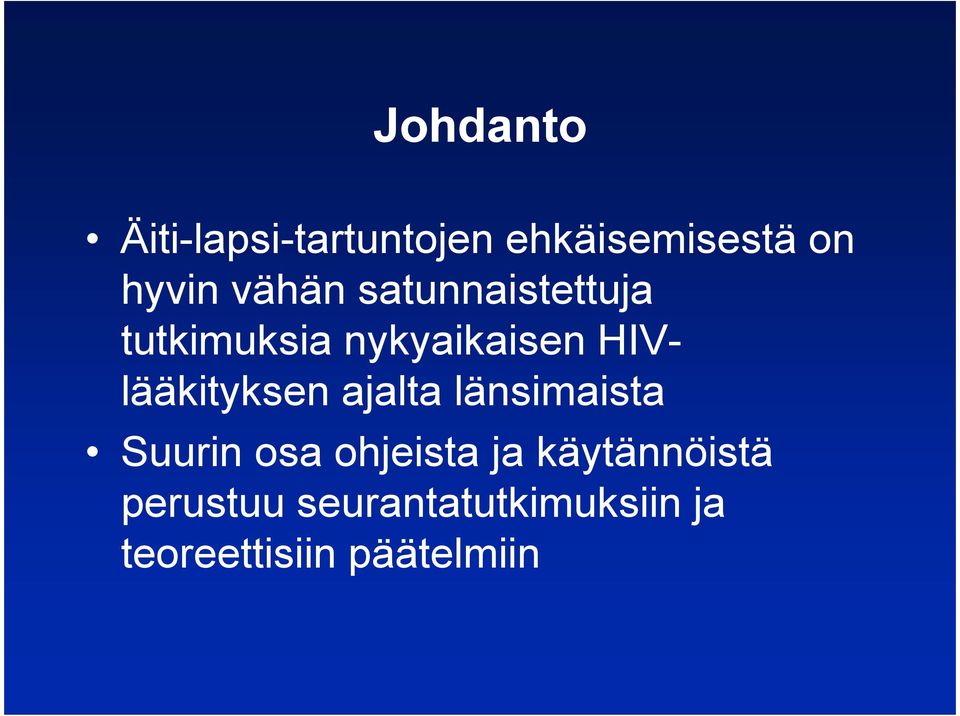 Johdanto

• Äiti-lapsi-tartuntojen ehkäisemisestä on hyvin vähän satunnaistettuja tutkimuksia nykyaikaisen HIV-lääkityksen ajalta länsimaista

• Suurin osa ohjeista ja käytännöistä perustuu seurantatutkimuksiin ja teoreettisiin päätelmiin